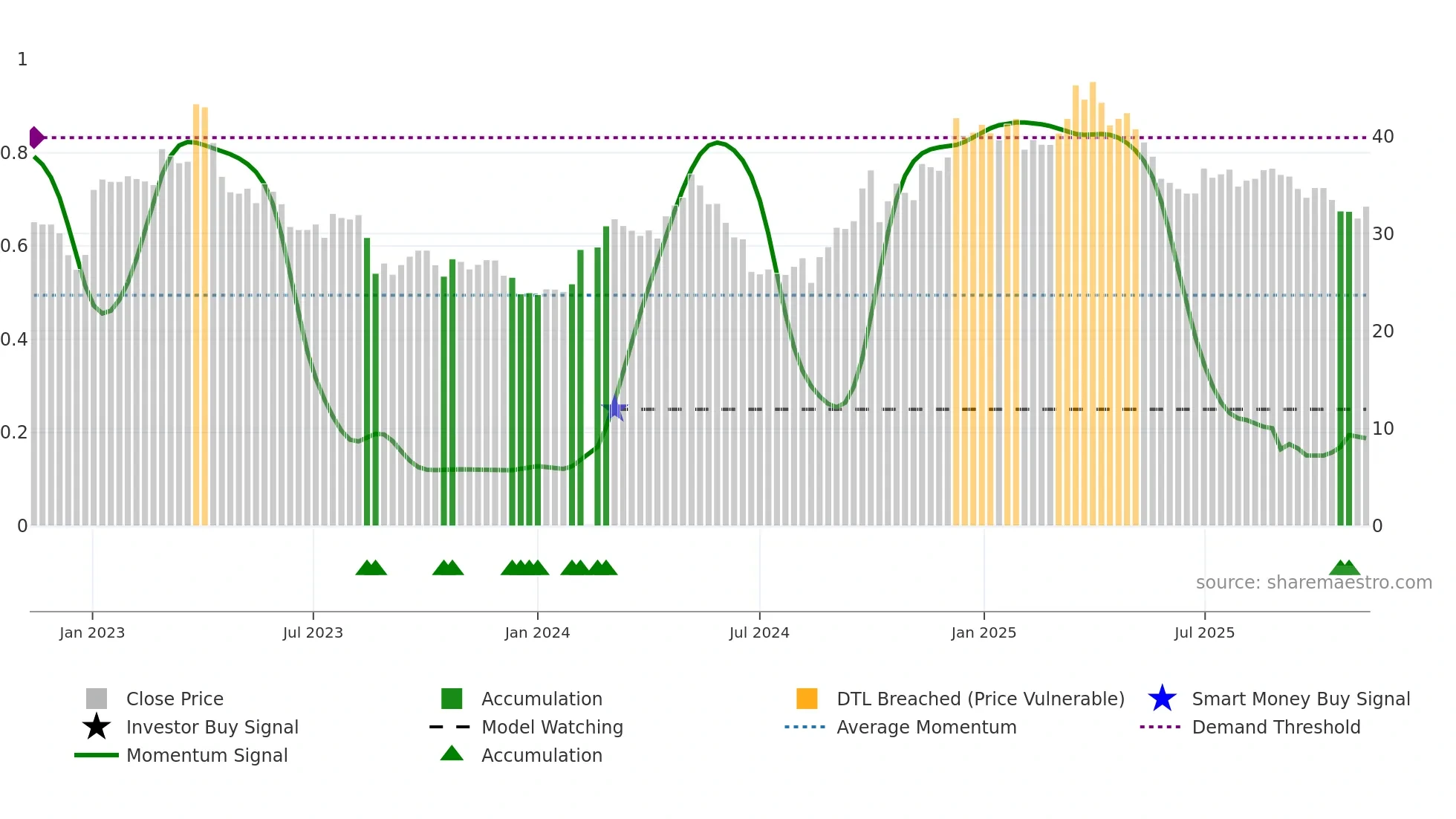 1
0.8
0.6
0.4
0.2
0

40
30
20
10
0

source: sharemaestro.com

Jan 2023
Jul 2023
Jan 2024
Jul 2024
Jan 2025
Jul 2025

Close Price
Investor Buy Signal
Momentum Signal
Accumulation
Model Watching
Accumulation
DTL Breached (Price Vulnerable)
Average Momentum
Smart Money Buy Signal
Demand Threshold